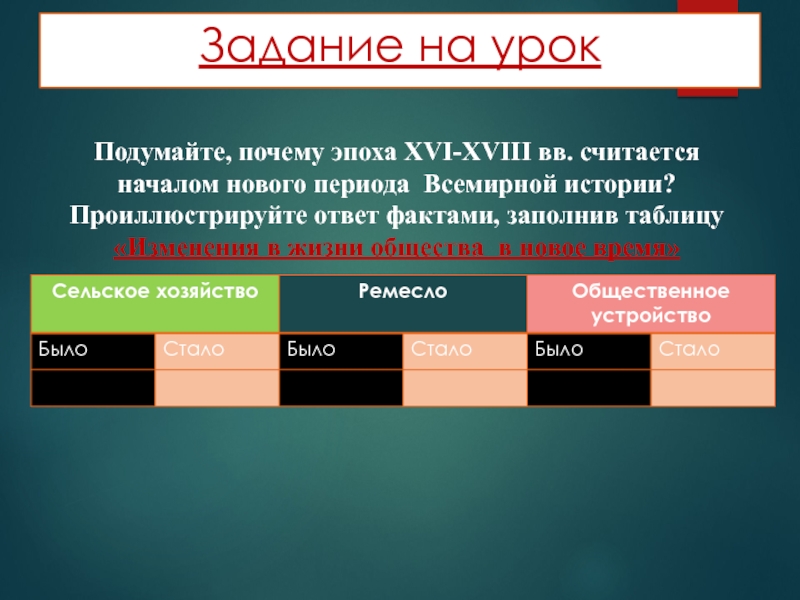 Задание на урок

Подумайте, почему эпоха XVI-XVIII вв. считается началом нового периода Всемирной истории? Проиллюстрируйте ответ фактами, заполнив таблицу «Изменения в жизни общества в новое время»

| Сельское хозяйство | | Ремесло | | Общественное устройство | |
|---|---|---|---|---|---|
| Было | Стало | Было | Стало | Было | Стало |
| | | | | | |